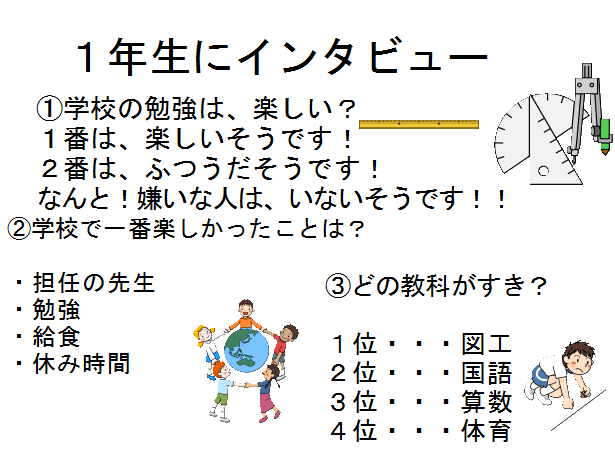 １年生にインタビュー

①学校の勉強は、楽しい？
１番は、楽しいそうです！
２番は、ふつうだそうです！
なんと！嫌いな人は、いないそうです！！

②学校で一番楽しかったことは？

・担任の先生
・勉強
・給食
・休み時間

③どの教科がすき？

１位・・・図工
２位・・・国語
３位・・・算数
４位・・・体育